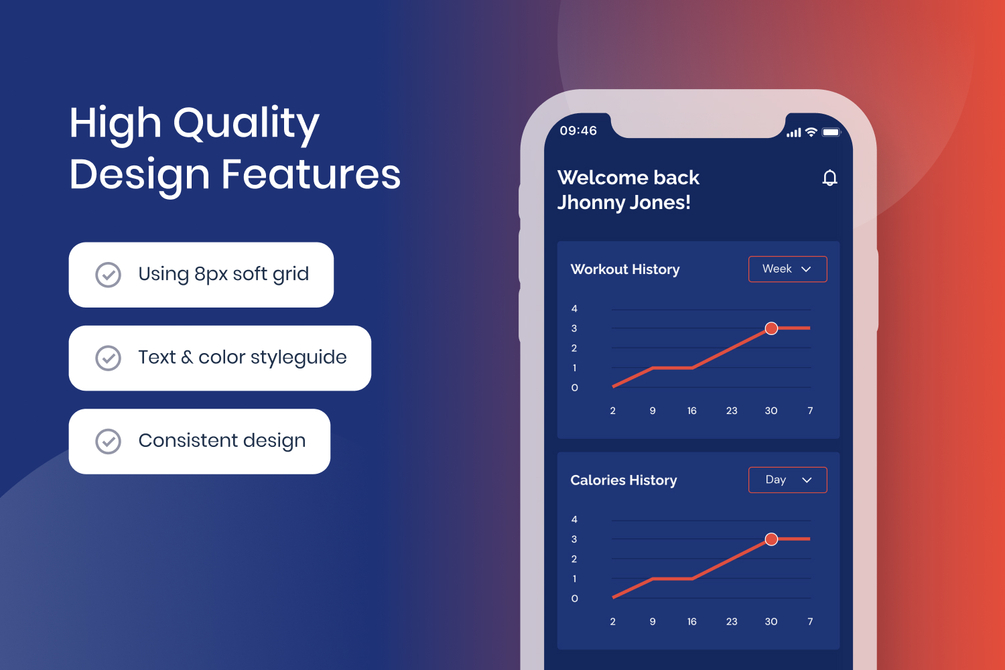 High Quality Design Features

Using 8px soft grid

Text & color styleguide

Consistent design

09:46

Welcome back Jhonny Jones!

Workout History

Week

4
3
2
1
0

2 9 16 23 30 7

Calories History

Day

4
3
2
1
0

2 9 16 23 30 7